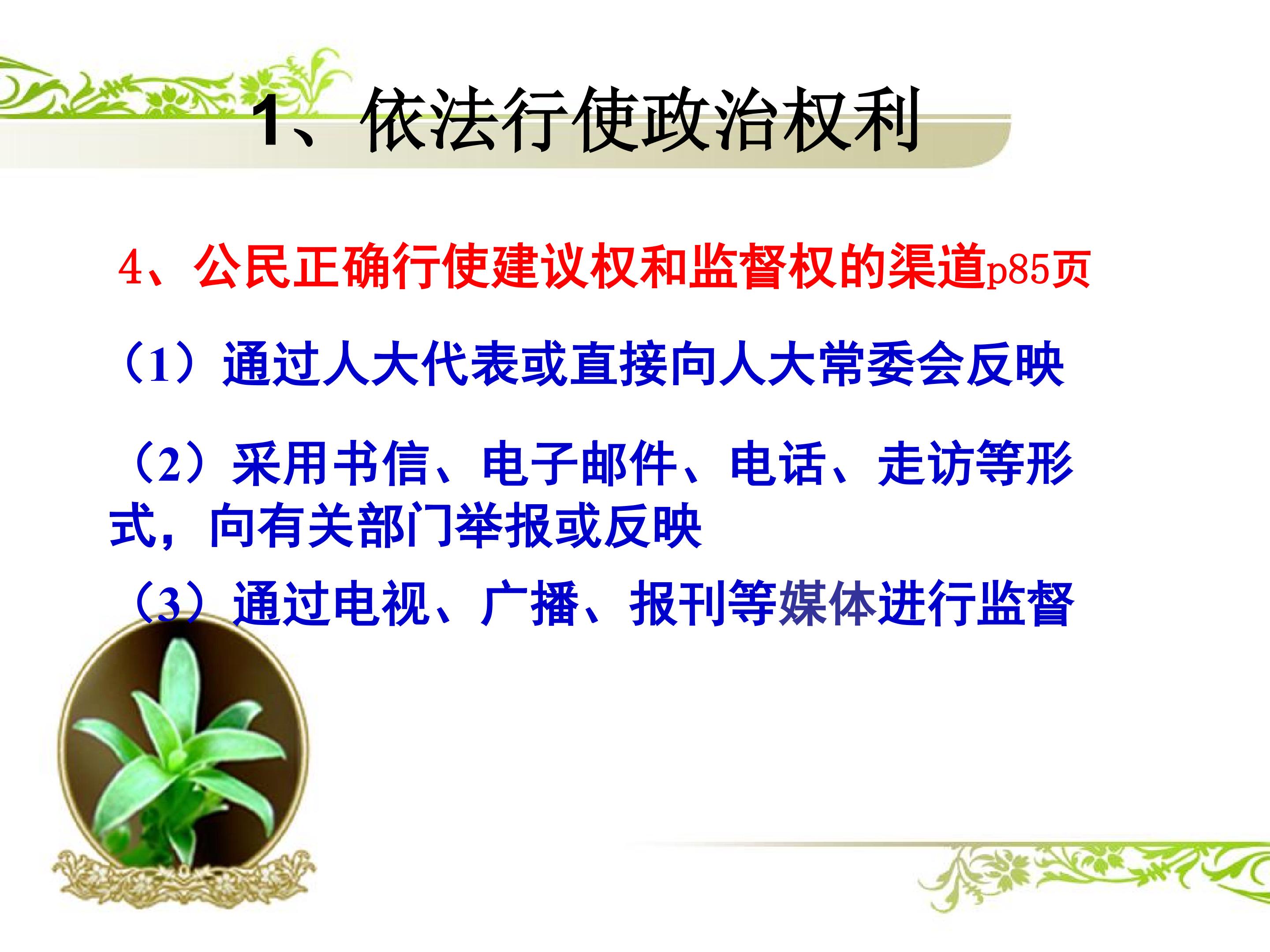 1、依法行使政治权利

4、公民正确行使建议权和监督权的渠道p85页

（1）通过人大代表或直接向人大常委会反映

（2）采用书信、电子邮件、电话、走访等形式，向有关部门举报或反映

（3）通过电视、广播、报刊等媒体进行监督